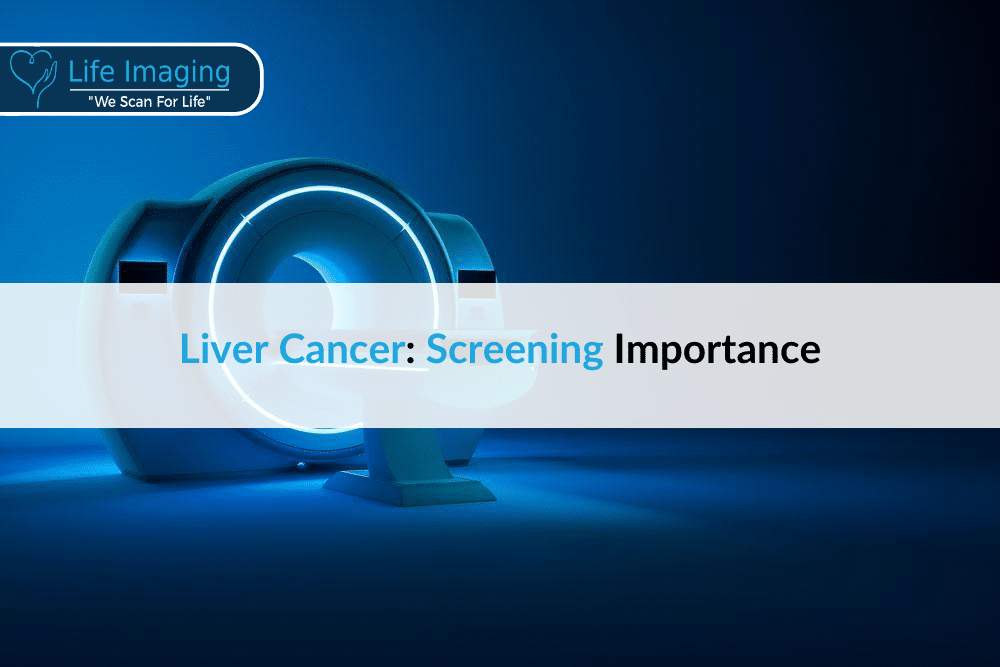 Life Imaging
"We Scan For Life"

Liver Cancer: Screening Importance